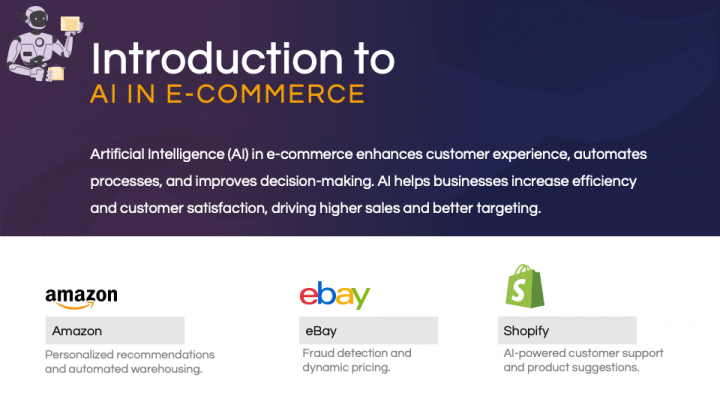 Introduction to
AI IN E-COMMERCE

Artificial Intelligence (AI) in e-commerce enhances customer experience, automates processes, and improves decision-making. AI helps businesses increase efficiency and customer satisfaction, driving higher sales and better targeting.

amazon

Amazon

Personalized recommendations and automated warehousing.

ebay

eBay

Fraud detection and dynamic pricing.

S

Shopify

AI-powered customer support and product suggestions.